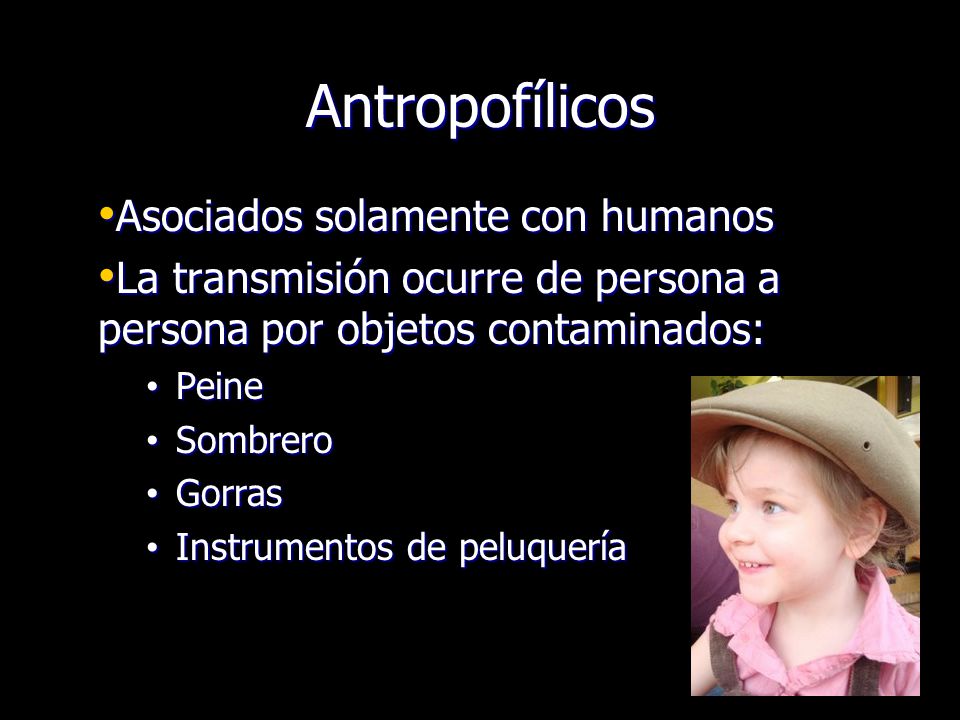 Antropofílicos

•Asociados solamente con humanos

•La transmisión ocurre de persona a persona por objetos contaminados:

• Peine
• Sombrero
• Gorras
• Instrumentos de peluquería